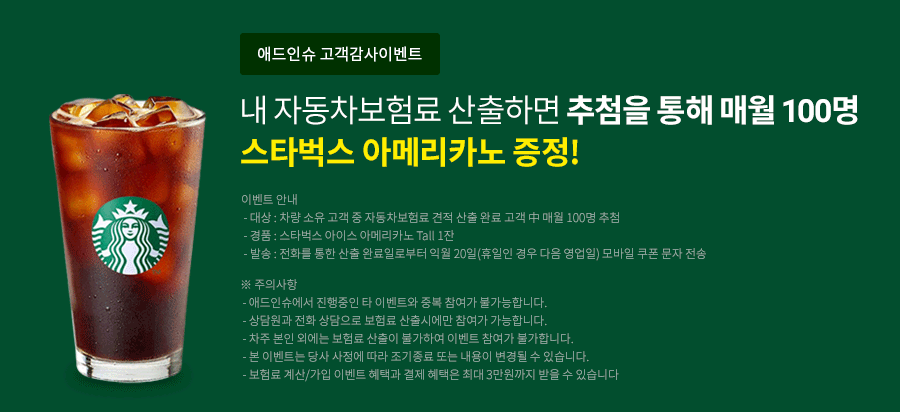 애드인슈 고객감사이벤트

내 자동차보험료 산출하면 추첨을 통해 매월 100명
스타벅스 아메리카노 증정!

이벤트 안내
- 대상 : 차량 소유 고객 중 자동차보험료 견적 산출 완료 고객 中 매월 100명 추첨
- 경품 : 스타벅스 아이스 아메리카노 Tall 1잔
- 발송 : 전화를 통한 산출 완료일로부터 익월 20일(휴일인 경우 다음 영업일) 모바일 쿠폰 문자 전송

※ 주의사항
- 애드인슈에서 진행중인 타 이벤트와 중복 참여가 불가능합니다.
- 상담원과 전화 상담으로 보험료 산출시에만 참여가 가능합니다.
- 차주 본인 외에는 보험료 산출이 불가하여 이벤트 참여가 불가합니다.
- 본 이벤트는 당사 사정에 따라 조기종료 또는 내용이 변경될 수 있습니다.
- 보험료 계산/가입 이벤트 혜택과 결제 혜택은 최대 3만원까지 받을 수 있습니다